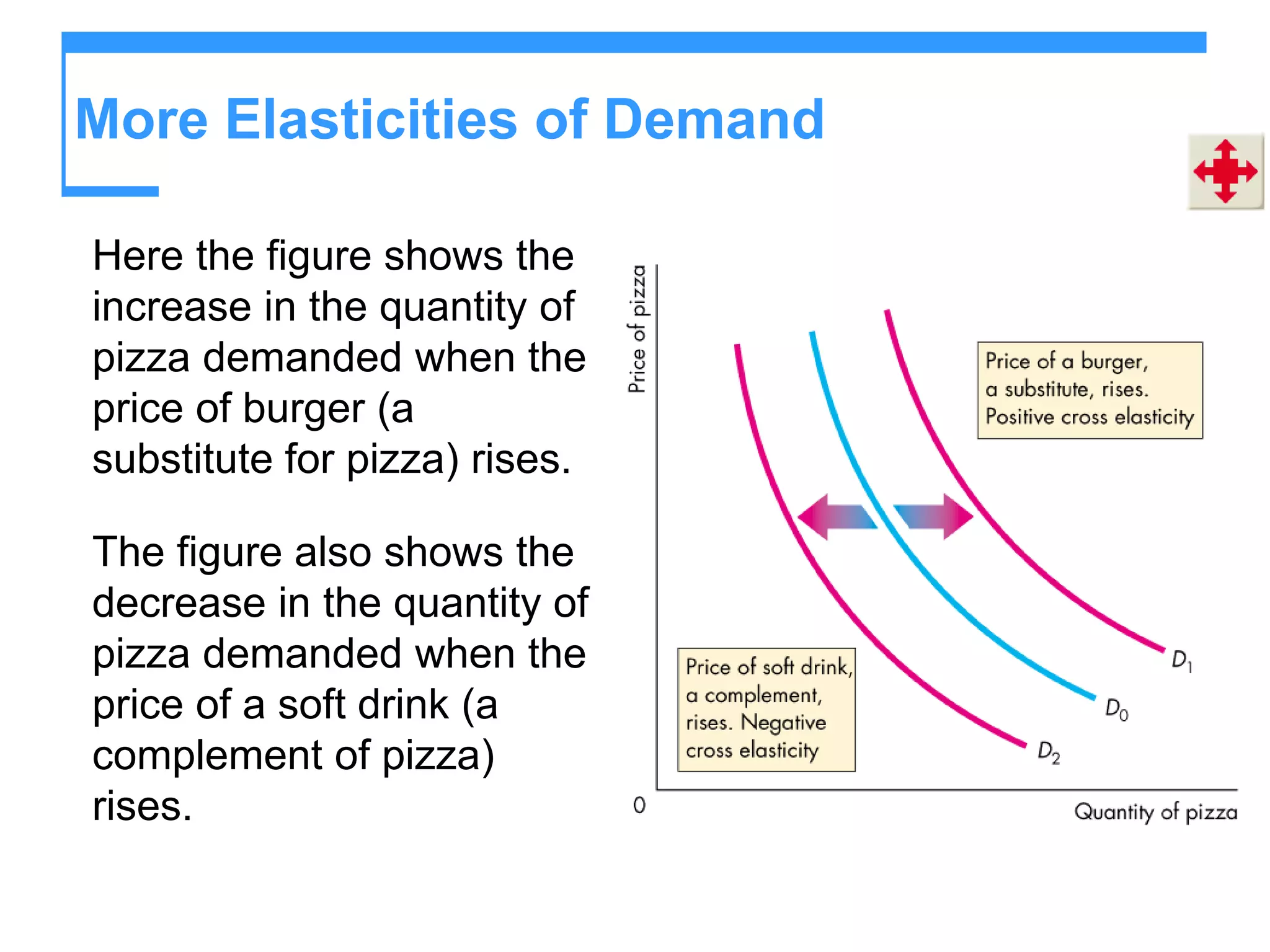 More Elasticities of Demand

Here the figure shows the increase in the quantity of pizza demanded when the price of burger (a substitute for pizza) rises.

The figure also shows the decrease in the quantity of pizza demanded when the price of a soft drink (a complement of pizza) rises.

Price of pizza

Price of a burger, a substitute, rises. Positive cross elasticity

Price of soft drink, a complement, rises. Negative cross elasticity

$D_1$

$D_0$

$D_2$

0

Quantity of pizza